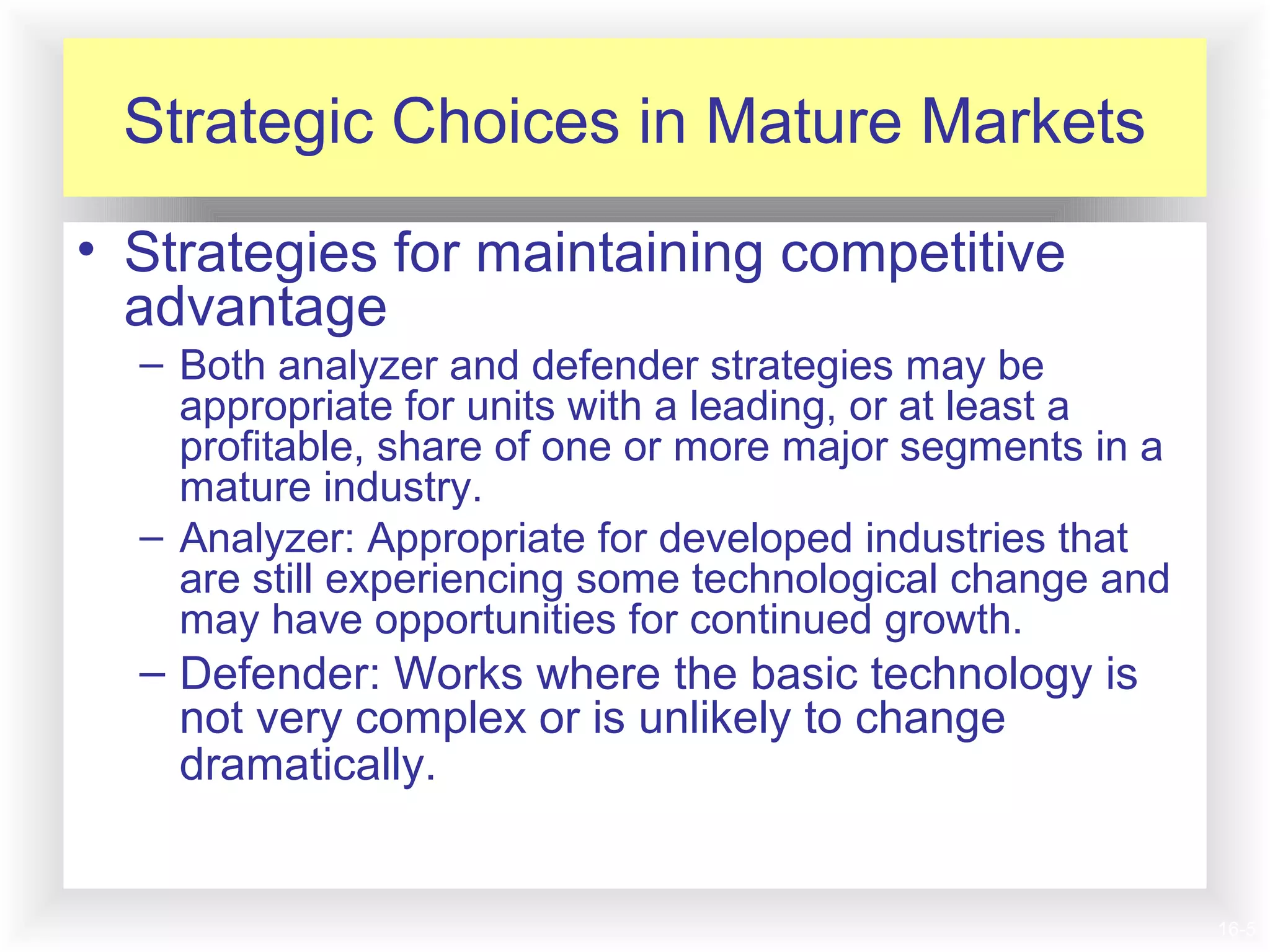 Strategic Choices in Mature Markets

• Strategies for maintaining competitive advantage

– Both analyzer and defender strategies may be appropriate for units with a leading, or at least a profitable, share of one or more major segments in a mature industry.

– Analyzer: Appropriate for developed industries that are still experiencing some technological change and may have opportunities for continued growth.

– Defender: Works where the basic technology is not very complex or is unlikely to change dramatically.

16-5